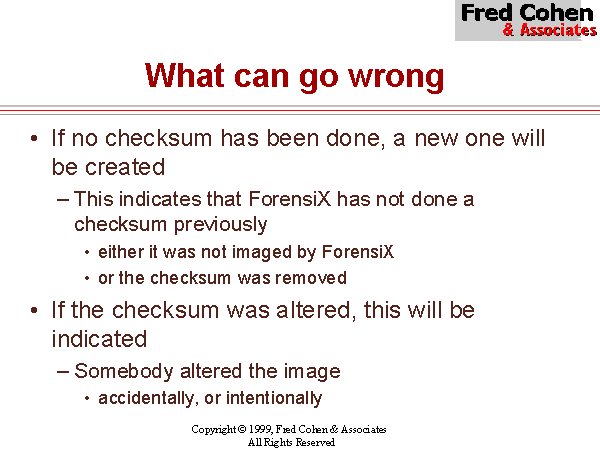 Fred Cohen
& Associates

What can go wrong

• If no checksum has been done, a new one will be created

– This indicates that ForensiX has not done a checksum previously

• either it was not imaged by ForensiX

• or the checksum was removed

• If the checksum was altered, this will be indicated

– Somebody altered the image

• accidentally, or intentionally

Copyright © 1999, Fred Cohen & Associates
All Rights Reserved